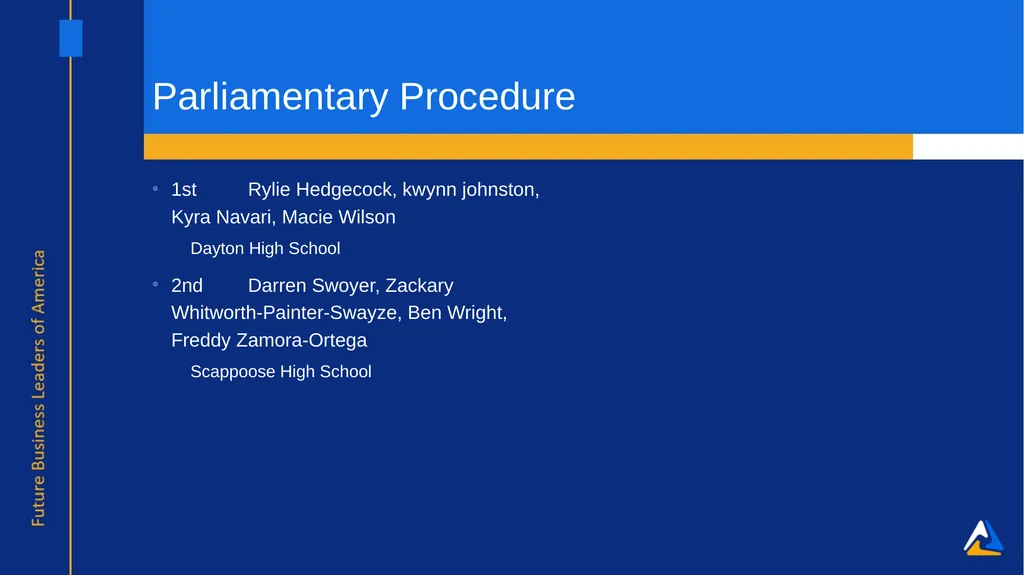 Future Business Leaders of America

Parliamentary Procedure

• 1st Rylie Hedgecock, kwynn johnston, Kyra Navari, Macie Wilson

Dayton High School

• 2nd Darren Swoyer, Zackary Whitworth-Painter-Swayze, Ben Wright, Freddy Zamora-Ortega

Scappoose High School